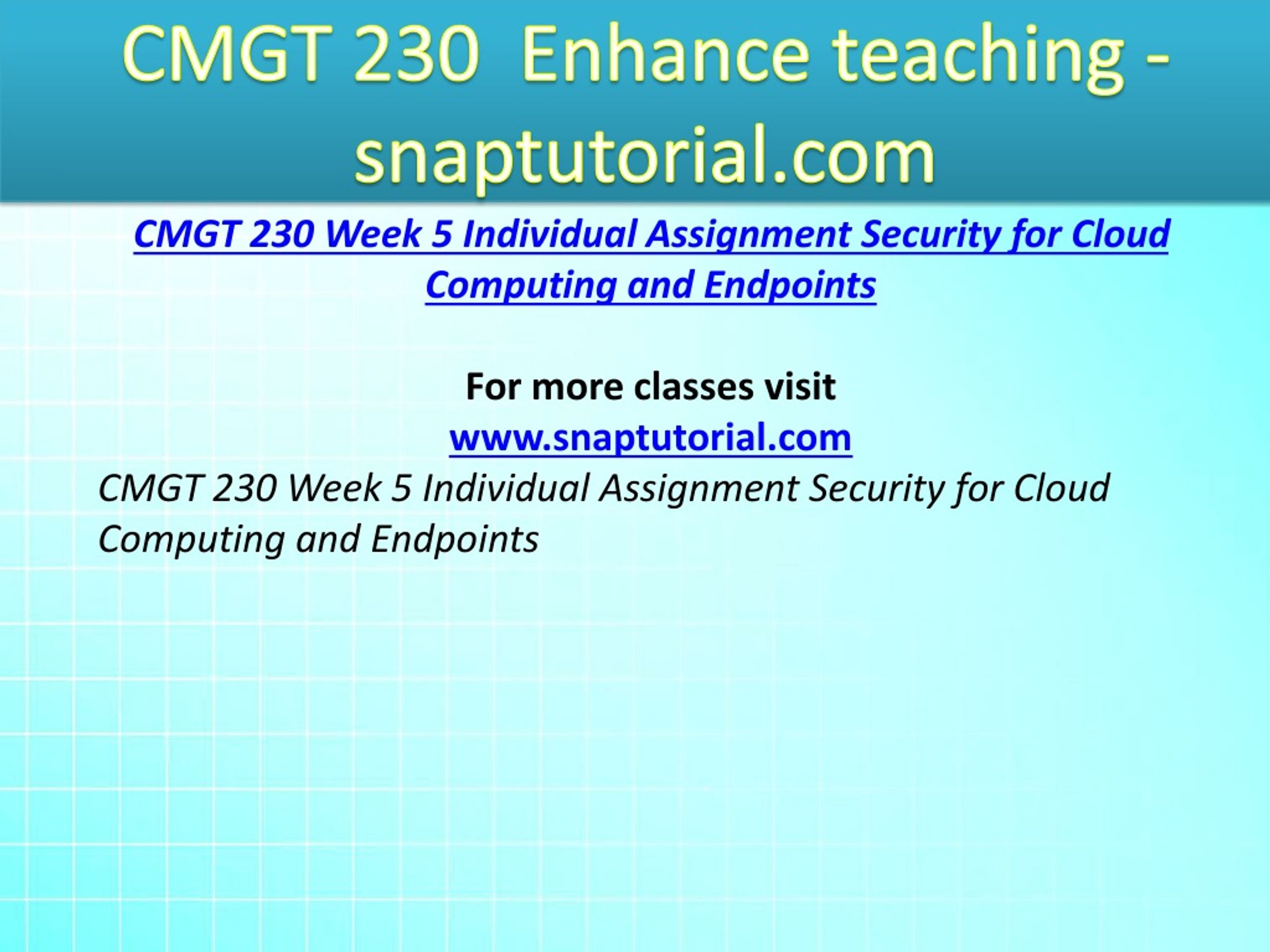 CMGT 230 Enhance teaching - snaptutorial.com

CMGT 230 Week 5 Individual Assignment Security for Cloud Computing and Endpoints

For more classes visit
www.snaptutorial.com

CMGT 230 Week 5 Individual Assignment Security for Cloud Computing and Endpoints